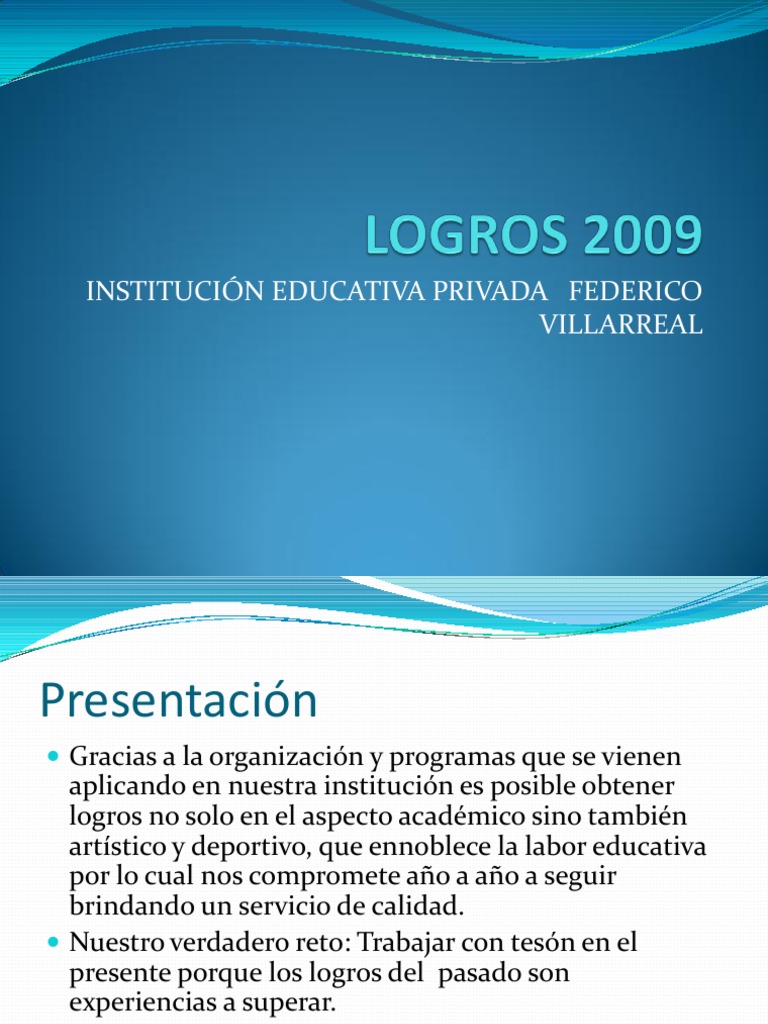 LOGROS 2009

INSTITUCIÓN EDUCATIVA PRIVADA FEDERICO VILLARREAL

Presentación

Gracias a la organización y programas que se vienen aplicando en nuestra institución es posible obtener logros no solo en el aspecto académico sino también artístico y deportivo, que ennoblece la labor educativa por lo cual nos compromete año a año a seguir brindando un servicio de calidad.

Nuestro verdadero reto: Trabajar con tesón en el presente porque los logros del pasado son experiencias a superar.